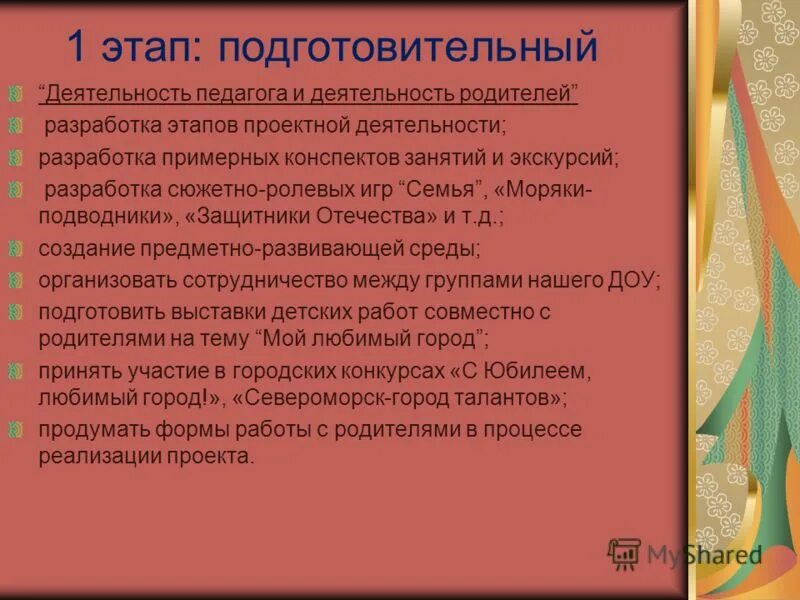 1 этап: подготовительный

“Деятельность педагога и деятельность родителей”

разработка этапов проектной деятельности;

разработка примерных конспектов занятий и экскурсий;

разработка сюжетно-ролевых игр “Семья”, «Моряки-подводники», «Защитники Отечества» и т.д.;

создание предметно-развивающей среды;

организовать сотрудничество между группами нашего ДОУ;

подготовить выставки детских работ совместно с родителями на тему “Мой любимый город”;

принять участие в городских конкурсах «С Юбилеем, любимый город!», «Североморск-город талантов»;

продумать формы работы с родителями в процессе реализации проекта.

MyShared